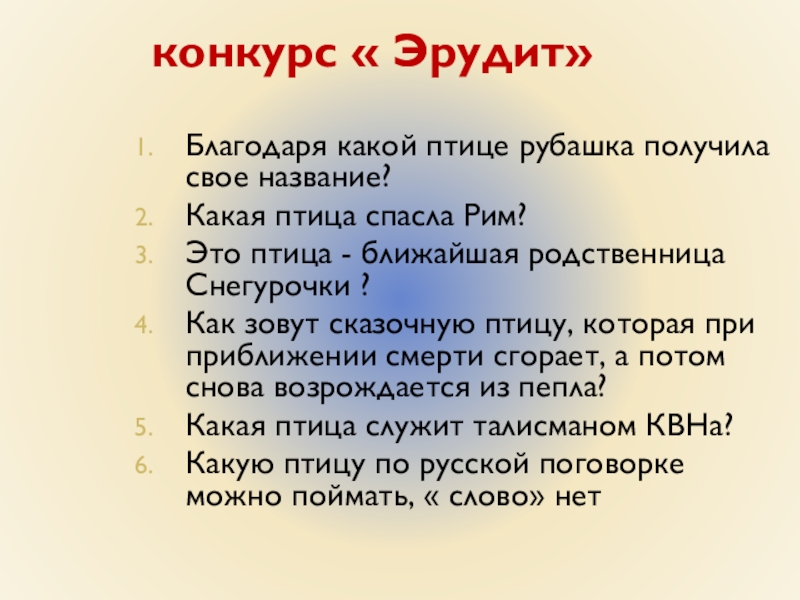 конкурс « Эрудит»

1. Благодаря какой птице рубашка получила свое название?
2. Какая птица спасла Рим?
3. Это птица - ближайшая родственница Снегурочки ?
4. Как зовут сказочную птицу, которая при приближении смерти сгорает, а потом снова возрождается из пепла?
5. Какая птица служит талисманом КВНа?
6. Какую птицу по русской поговорке можно поймать, « слово» нет